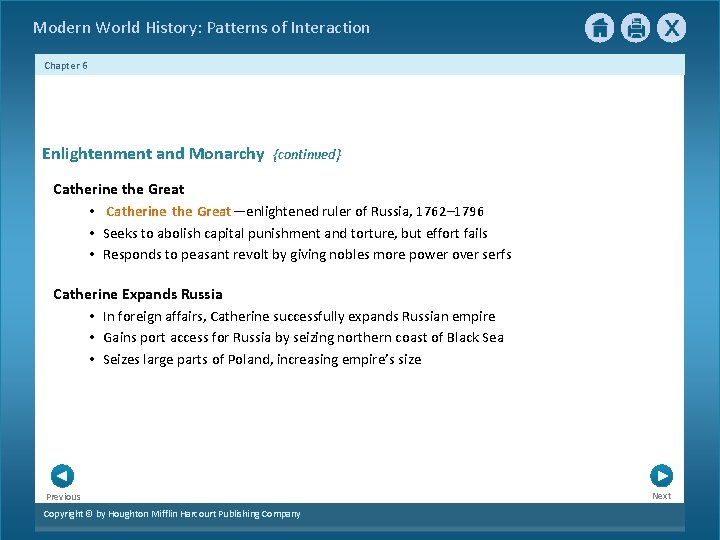 Modern World History: Patterns of Interaction

Chapter 6

Enlightenment and Monarchy {continued}

Catherine the Great

• Catherine the Great—enlightened ruler of Russia, 1762–1796
• Seeks to abolish capital punishment and torture, but effort fails
• Responds to peasant revolt by giving nobles more power over serfs

Catherine Expands Russia

• In foreign affairs, Catherine successfully expands Russian empire
• Gains port access for Russia by seizing northern coast of Black Sea
• Seizes large parts of Poland, increasing empire's size

Previous

Next

Copyright © by Houghton Mifflin Harcourt Publishing Company